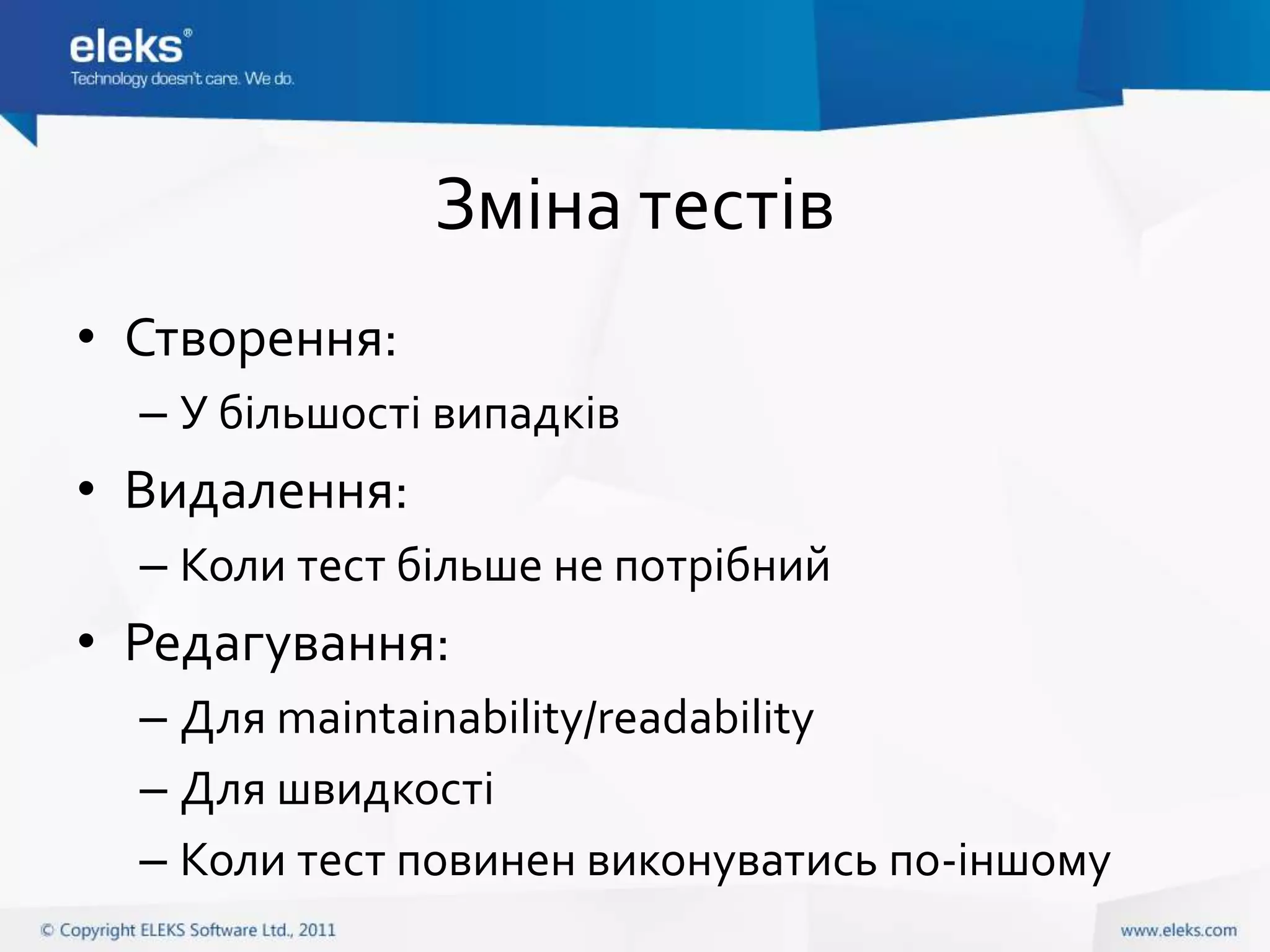 eleks®
Technology doesn't care. We do.

Зміна тестів

• Створення:
– У більшості випадків
• Видалення:
– Коли тест більше не потрібний
• Редагування:
– Для maintainability/readability
– Для швидкості
– Коли тест повинен виконуватись по-іншому

© Copyright ELEKS Software Ltd., 2011

www.eleks.com